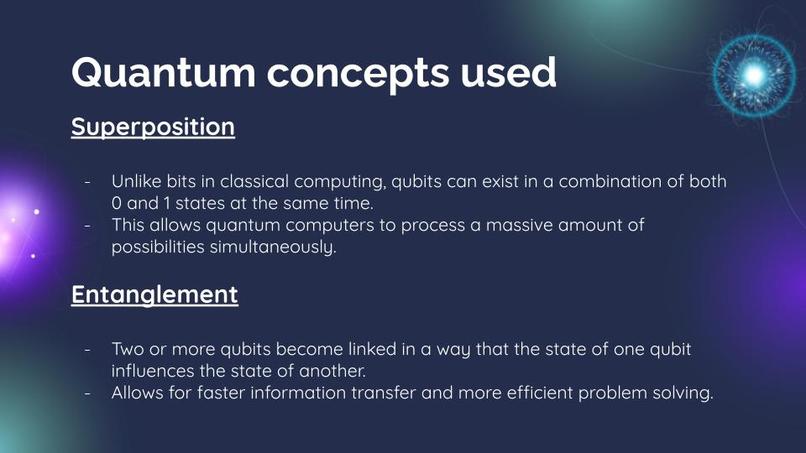 Quantum concepts used

Superposition

- Unlike bits in classical computing, qubits can exist in a combination of both 0 and 1 states at the same time.
- This allows quantum computers to process a massive amount of possibilities simultaneously.

Entanglement

- Two or more qubits become linked in a way that the state of one qubit influences the state of another.
- Allows for faster information transfer and more efficient problem solving.